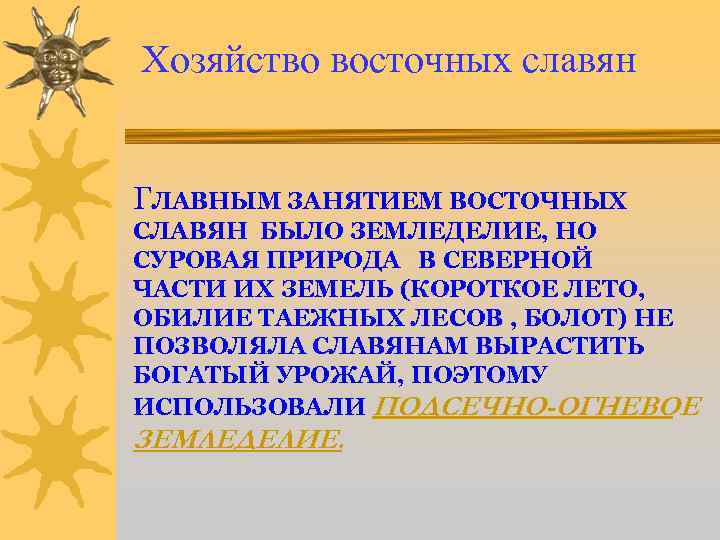 Хозяйство восточных славян

ГЛАВНЫМ ЗАНЯТИЕМ ВОСТОЧНЫХ СЛАВЯН БЫЛО ЗЕМЛЕДЕЛИЕ, НО СУРОВАЯ ПРИРОДА В СЕВЕРНОЙ ЧАСТИ ИХ ЗЕМЕЛЬ (КОРОТКОЕ ЛЕТО, ОБИЛИЕ ТАЕЖНЫХ ЛЕСОВ , БОЛОТ) НЕ ПОЗВОЛЯЛА СЛАВЯНАМ ВЫРАСТИТЬ БОГАТЫЙ УРОЖАЙ, ПОЭТОМУ ИСПОЛЬЗОВАЛИ ПОДСЕЧНО-ОГНЕВОЕ ЗЕМЛЕДЕЛИЕ.